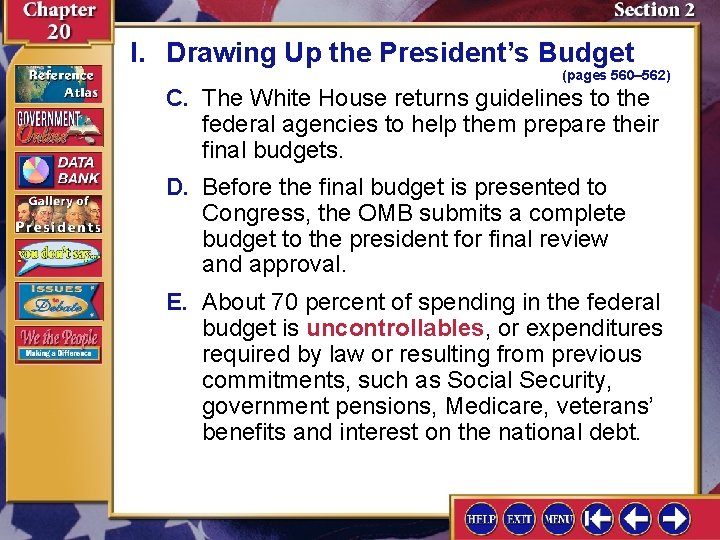 Chapter 20

Section 2

Reference Atlas

GOVERNMENT Online

DATA BANK

Gallery of Presidents

you don't say...

ISSUES to Debate

We the People Making a Difference

I. Drawing Up the President's Budget

(pages 560–562)

C. The White House returns guidelines to the federal agencies to help them prepare their final budgets.

D. Before the final budget is presented to Congress, the OMB submits a complete budget to the president for final review and approval.

E. About 70 percent of spending in the federal budget is uncontrollables, or expenditures required by law or resulting from previous commitments, such as Social Security, government pensions, Medicare, veterans' benefits and interest on the national debt.

HELP EXIT MENU